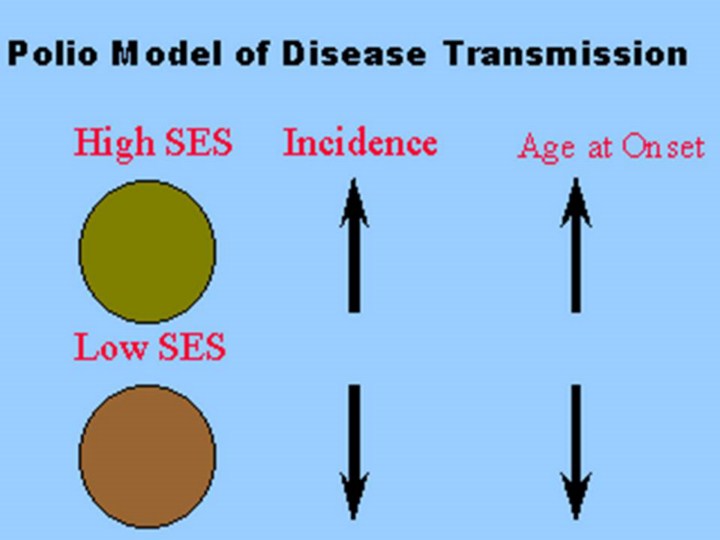 Polio Model of Disease Transmission

High SES

Incidence

Age at Onset

Low SES